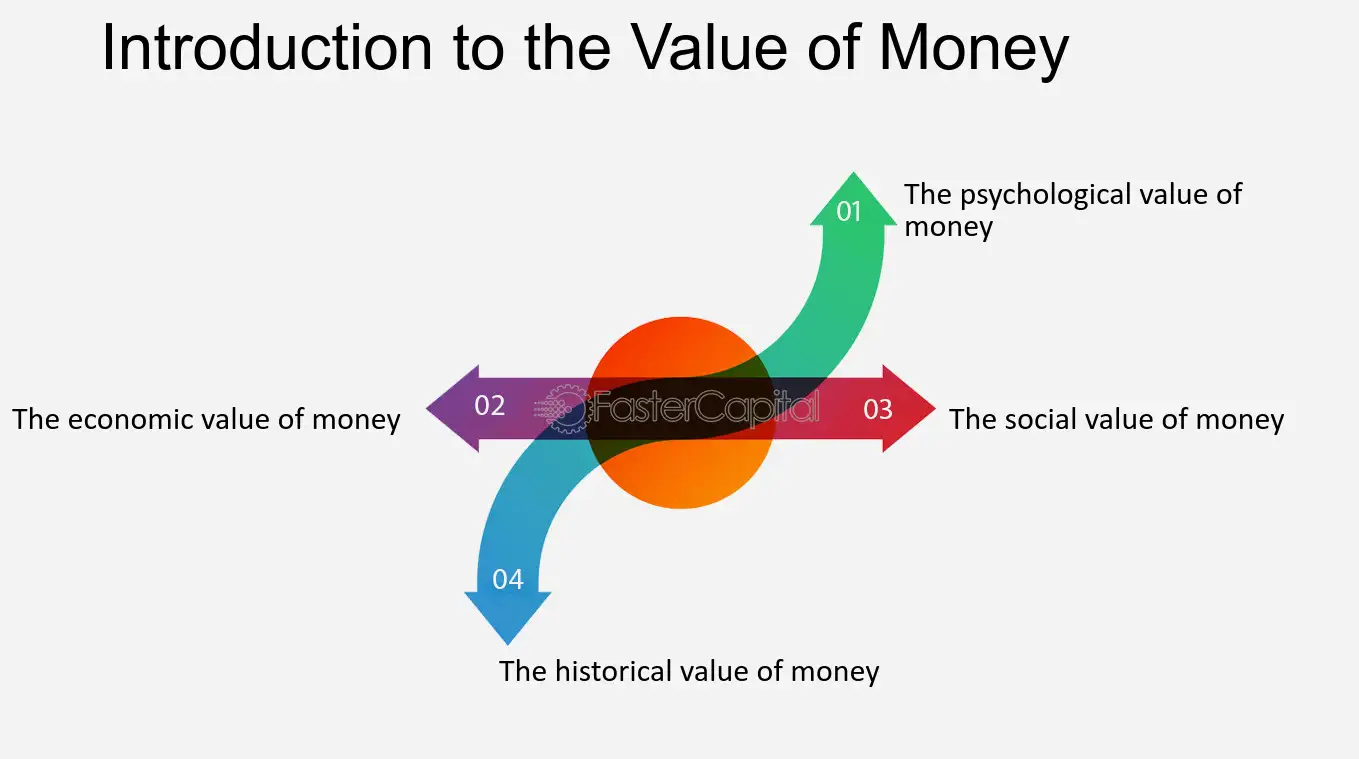 Introduction to the Value of Money

01
The psychological value of money

02
The economic value of money

FasterCapital

03
The social value of money

04
The historical value of money